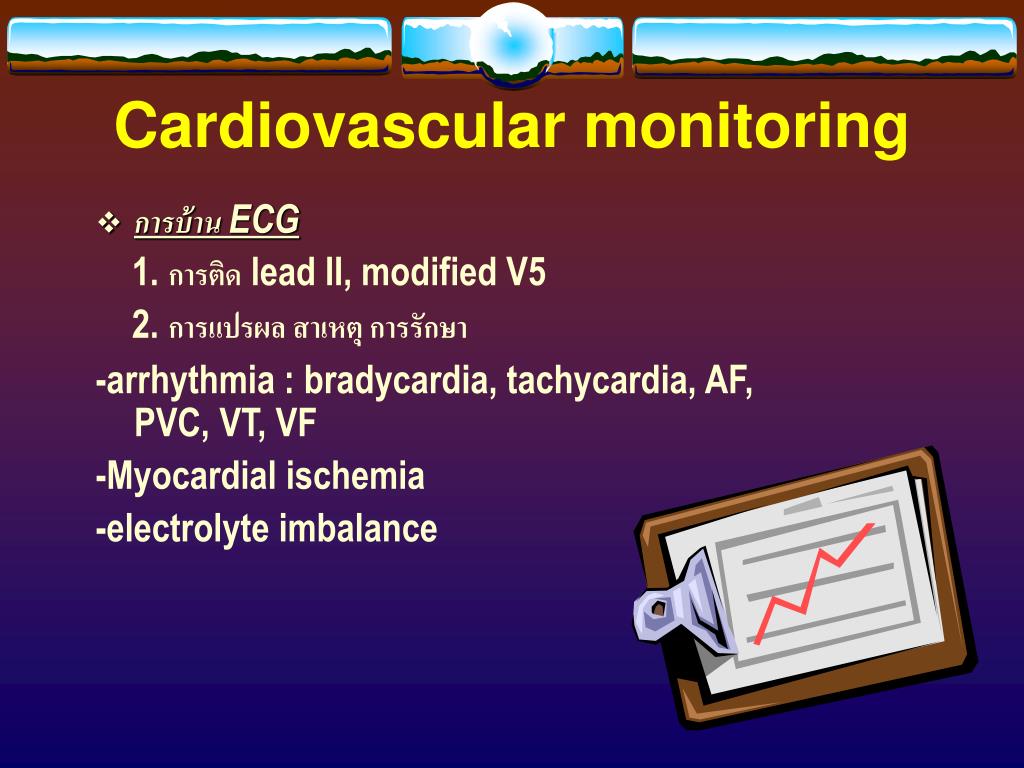 Cardiovascular monitoring

❖ การบ้าน ECG

1. การติด lead II, modified V5

2. การแปรผล สาเหตุ การรักษา

-arrhythmia : bradycardia, tachycardia, AF, PVC, VT, VF

-Myocardial ischemia

-electrolyte imbalance